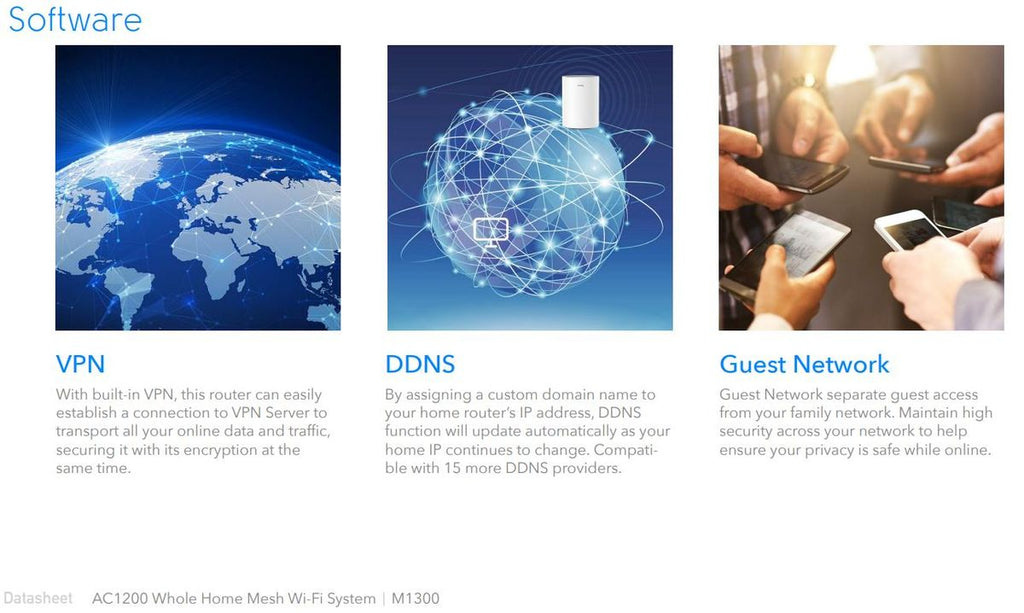 Software

VPN
With built-in VPN, this router can easily establish a connection to VPN Server to transport all your online data and traffic, securing it with its encryption at the same time.

DDNS
By assigning a custom domain name to your home router's IP address, DDNS function will update automatically as your home IP continues to change. Compatible with 15 more DDNS providers.

Guest Network
Guest Network separate guest access from your family network. Maintain high security across your network to help ensure your privacy is safe while online.

Datasheet AC1200 Whole Home Mesh Wi-Fi System | M1300